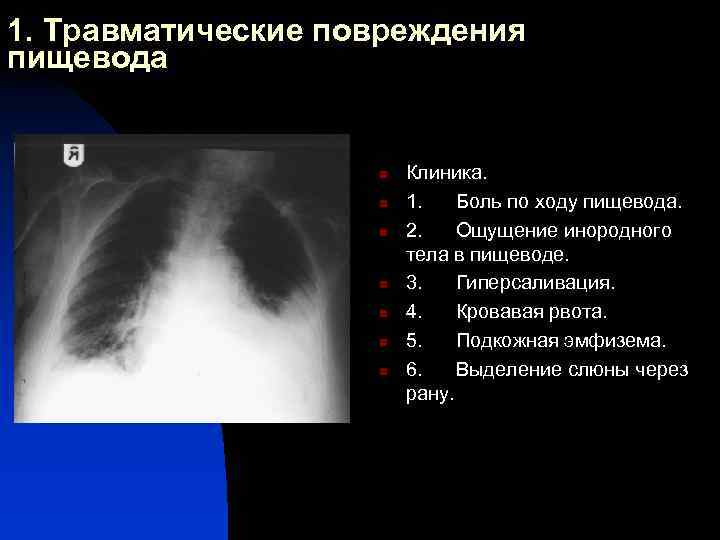 1. Травматические повреждения пищевода

Я

Клиника.

1. Боль по ходу пищевода.

2. Ощущение инородного тела в пищеводе.

3. Гиперсаливация.

4. Кровавая рвота.

5. Подкожная эмфизема.

6. Выделение слюны через рану.